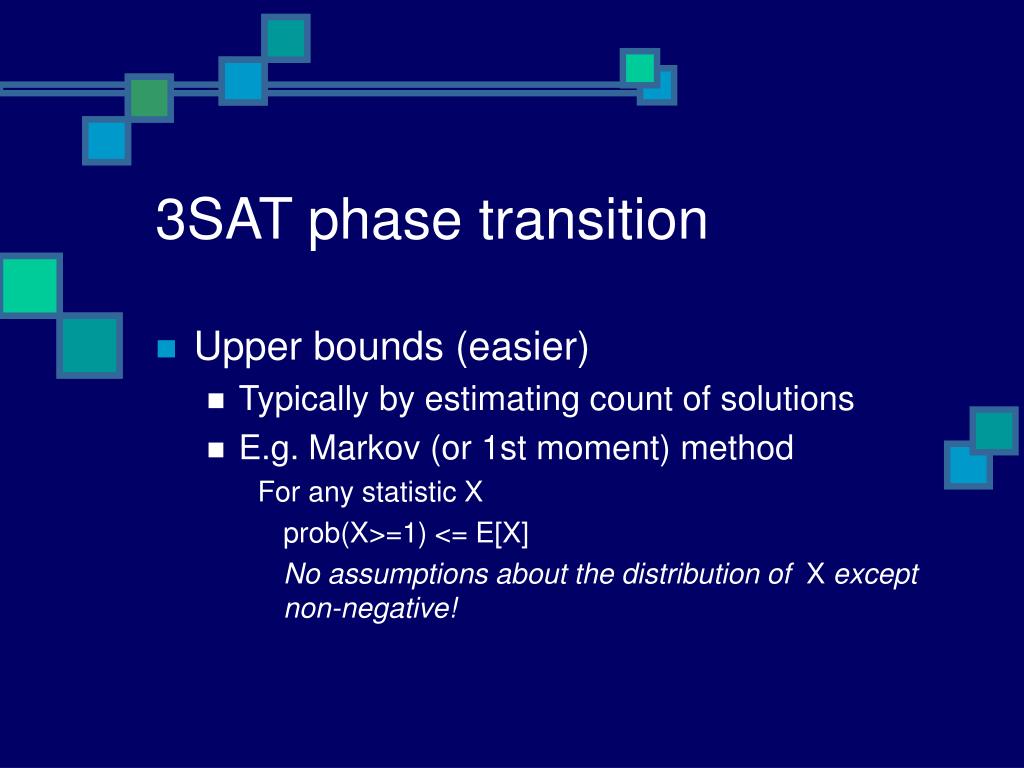 3SAT phase transition

Upper bounds (easier)

Typically by estimating count of solutions

E.g. Markov (or 1st moment) method

For any statistic X

prob(X>=1) <= E[X]

No assumptions about the distribution of X except non-negative!